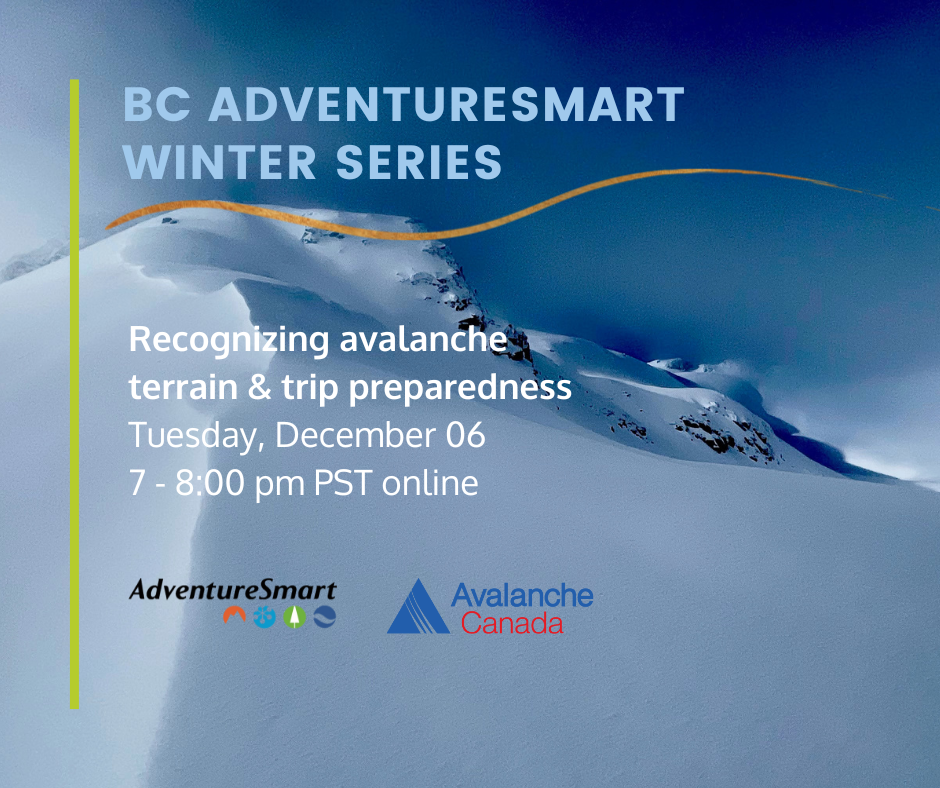 BC ADVENTURESMART WINTER SERIES

Recognizing avalanche terrain & trip preparedness
Tuesday, December 06
7 - 8:00 pm PST online

AdventureSmart

Avalanche Canada